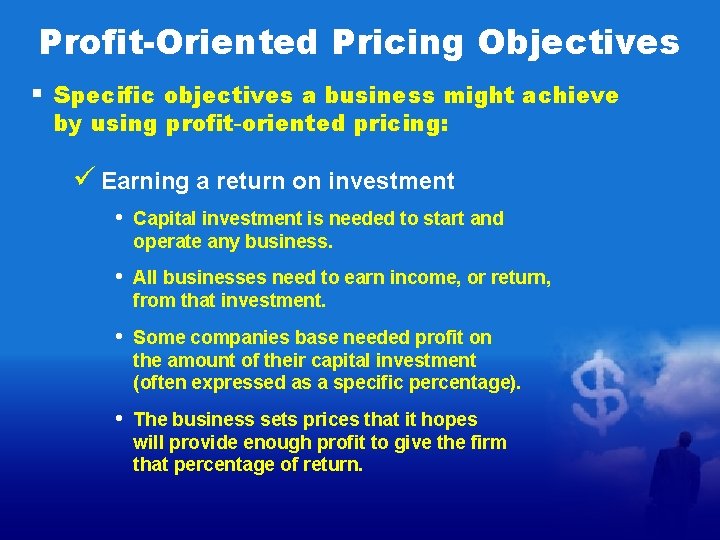 Profit-Oriented Pricing Objectives

▪ Specific objectives a business might achieve by using profit-oriented pricing:

✓ Earning a return on investment

• Capital investment is needed to start and operate any business.

• All businesses need to earn income, or return, from that investment.

• Some companies base needed profit on the amount of their capital investment (often expressed as a specific percentage).

• The business sets prices that it hopes will provide enough profit to give the firm that percentage of return.

$